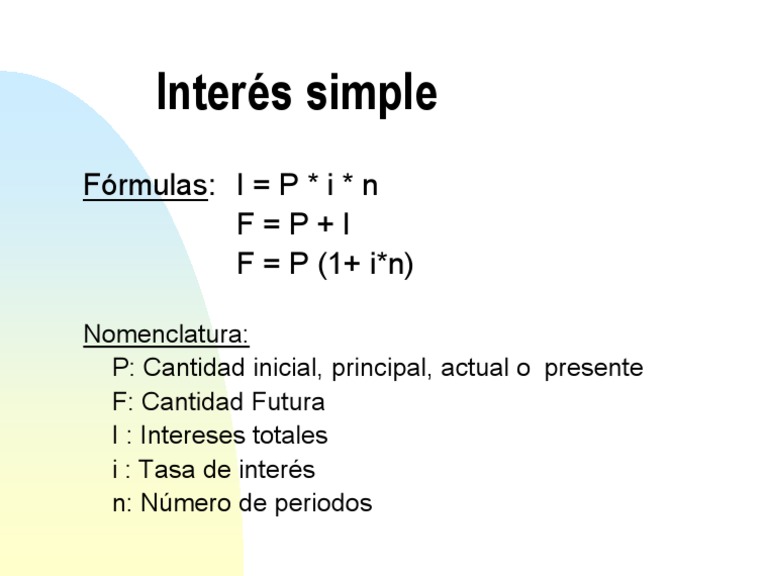 Interés simple

Fórmulas: $I = P * i * n$
$F = P + I$
$F = P (1+ i*n)$

Nomenclatura:
P: Cantidad inicial, principal, actual o presente
F: Cantidad Futura
I : Intereses totales
i : Tasa de interés
n: Número de periodos